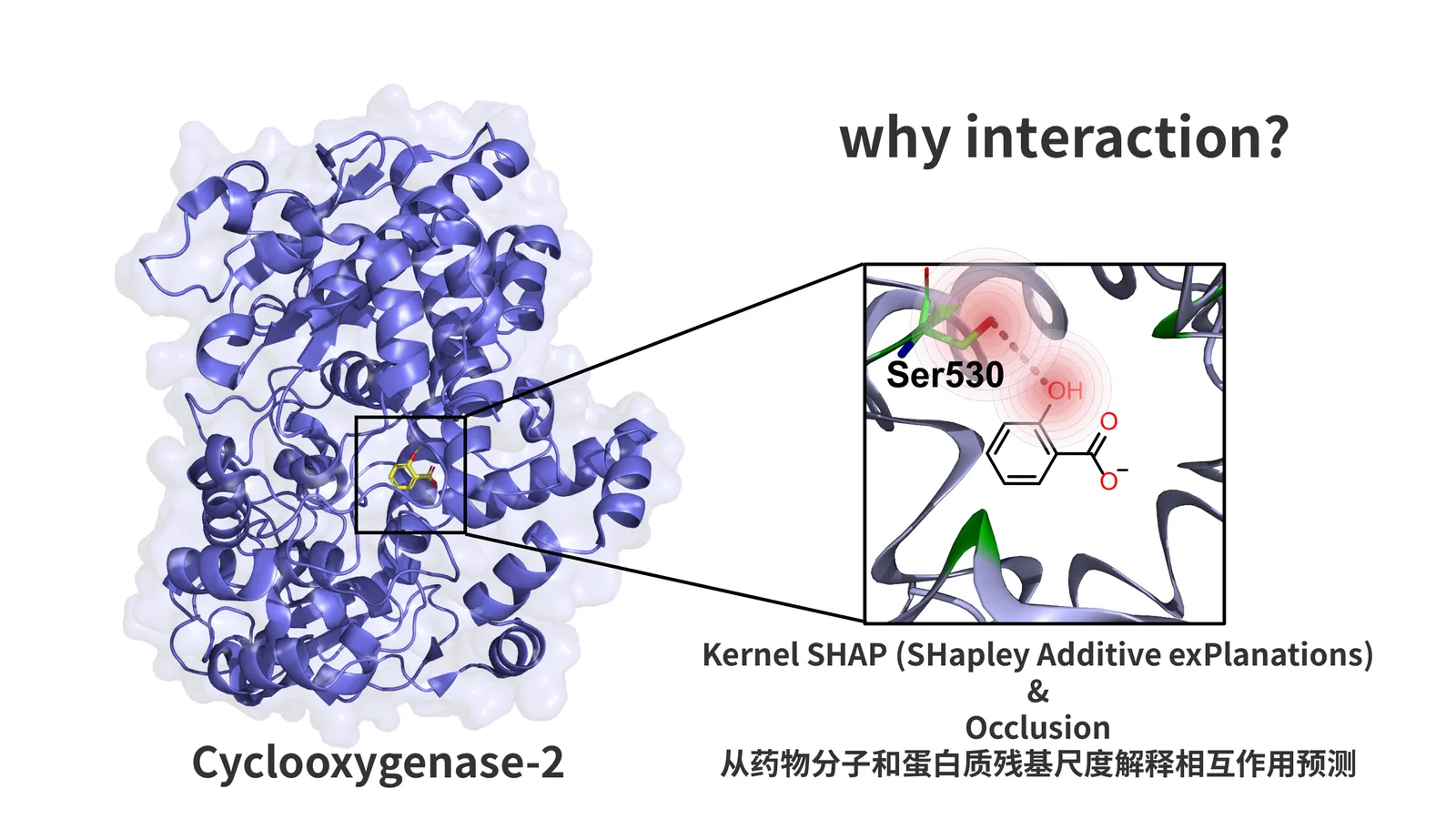 why interaction?

Ser530

OH

O

O$^-$

Kernel SHAP (SHapley Additive exPlanations)
&
Occlusion
从药物分子和蛋白质残基尺度解释相互作用预测

Cyclooxygenase-2